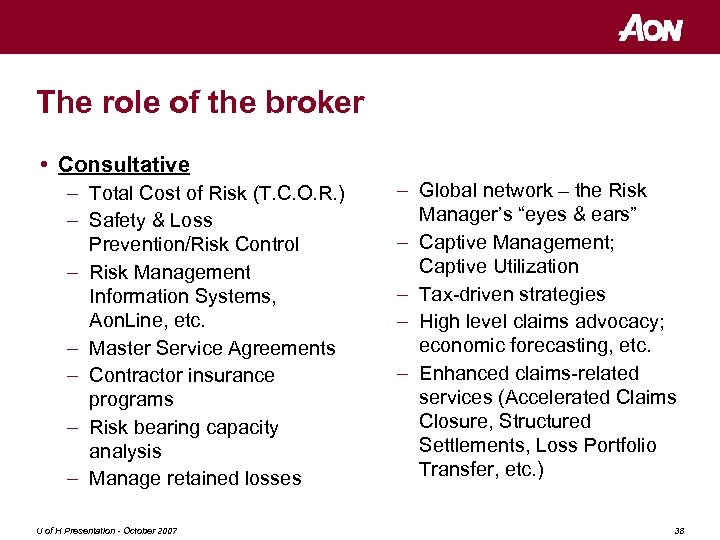 AON

The role of the broker

• Consultative
– Total Cost of Risk (T.C.O.R.)
– Safety & Loss Prevention/Risk Control
– Risk Management Information Systems, AonLine, etc.
– Master Service Agreements
– Contractor insurance programs
– Risk bearing capacity analysis
– Manage retained losses

– Global network – the Risk Manager's "eyes & ears"
– Captive Management; Captive Utilization
– Tax-driven strategies
– High level claims advocacy; economic forecasting, etc.
– Enhanced claims-related services (Accelerated Claims Closure, Structured Settlements, Loss Portfolio Transfer, etc.)

U of H Presentation - October 2007

38